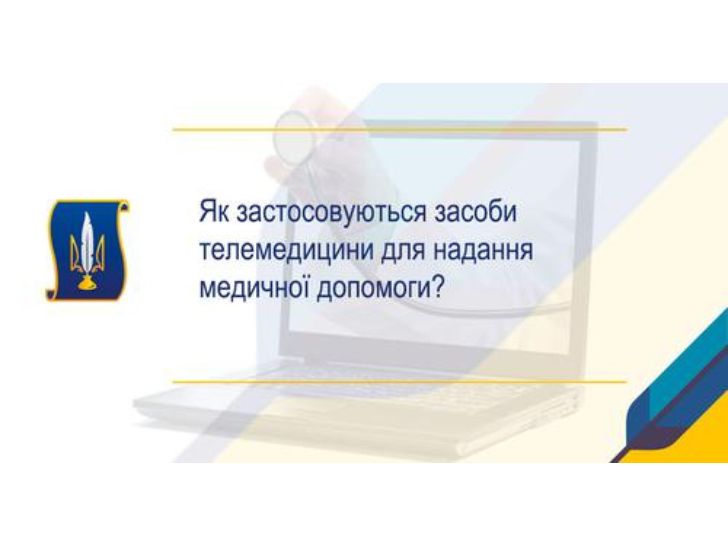 Як застосовуються засоби телемедицини для надання медичної допомоги?